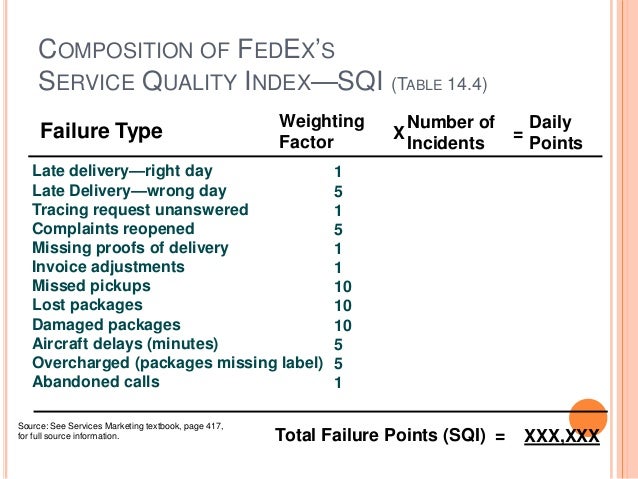 COMPOSITION OF FEDEX'S
SERVICE QUALITY INDEX—SQI (TABLE 14.4)

| Failure Type | Weighting Factor | X Number of Incidents | = Daily Points |
|---|---|---|---|
| Late delivery—right day | 1 | | |
| Late Delivery—wrong day | 5 | | |
| Tracing request unanswered | 1 | | |
| Complaints reopened | 5 | | |
| Missing proofs of delivery | 1 | | |
| Invoice adjustments | 1 | | |
| Missed pickups | 10 | | |
| Lost packages | 10 | | |
| Damaged packages | 10 | | |
| Aircraft delays (minutes) | 5 | | |
| Overcharged (packages missing label) | 5 | | |
| Abandoned calls | 1 | | |

Source: See Services Marketing textbook, page 417, for full source information.

Total Failure Points (SQI) = XXX,XXX